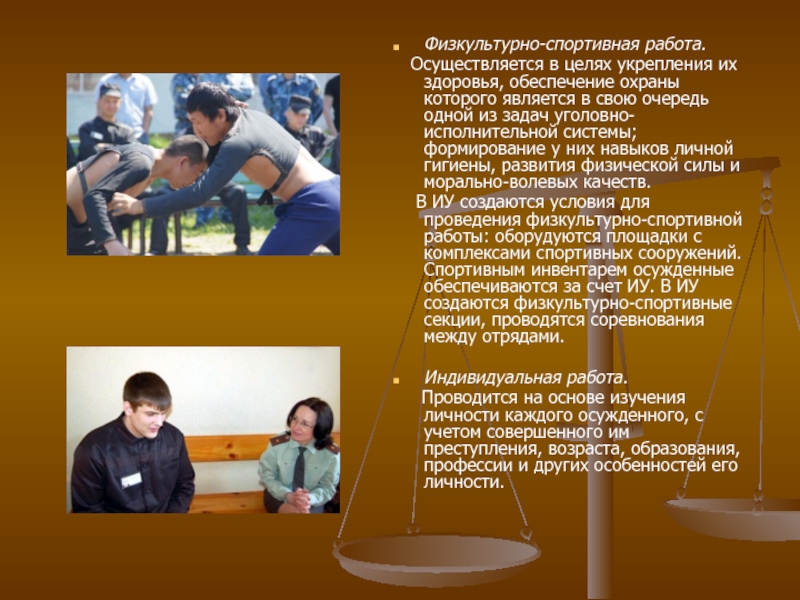 Физкультурно-спортивная работа.

Осуществляется в целях укрепления их здоровья, обеспечение охраны которого является в свою очередь одной из задач уголовно-исполнительной системы; формирование у них навыков личной гигиены, развития физической силы и морально-волевых качеств.

В ИУ создаются условия для проведения физкультурно-спортивной работы: оборудуются площадки с комплексами спортивных сооружений. Спортивным инвентарем осужденные обеспечиваются за счет ИУ. В ИУ создаются физкультурно-спортивные секции, проводятся соревнования между отрядами.

Индивидуальная работа.

Проводится на основе изучения личности каждого осужденного, с учетом совершенного им преступления, возраста, образования, профессии и других особенностей его личности.